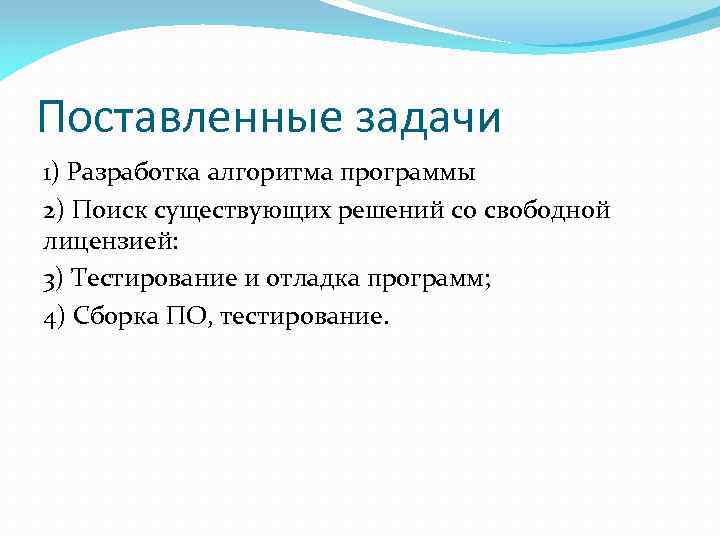 Поставленные задачи

1) Разработка алгоритма программы

2) Поиск существующих решений со свободной лицензией:

3) Тестирование и отладка программ;

4) Сборка ПО, тестирование.